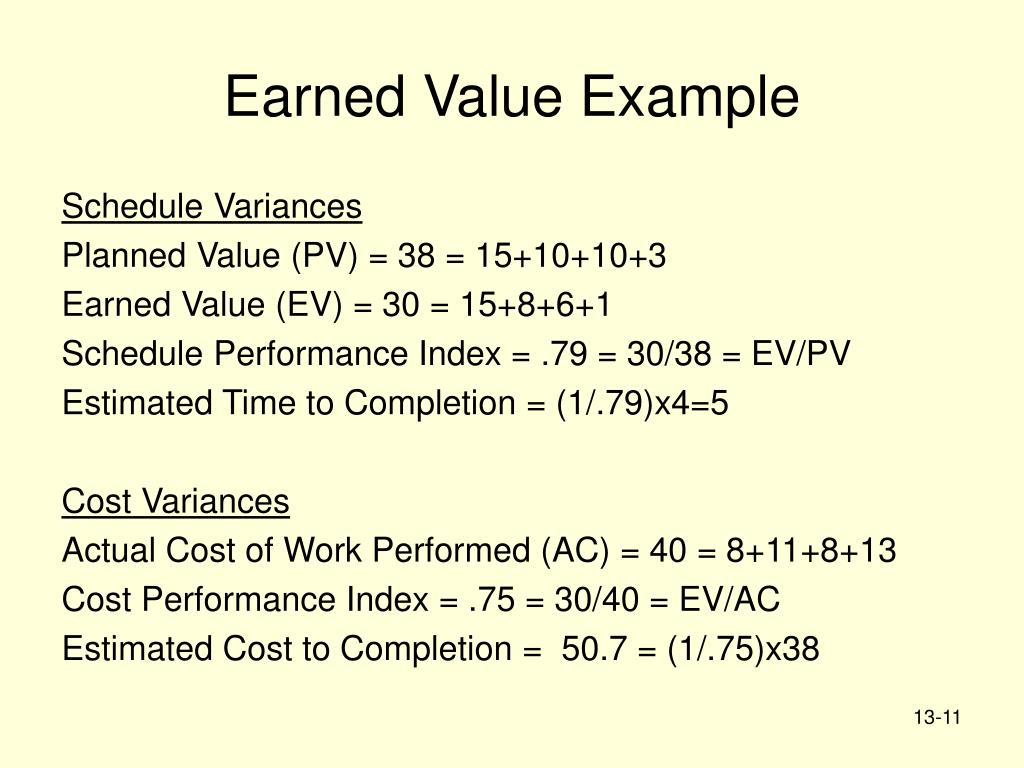 Earned Value Example

Schedule Variances
Planned Value (PV) = 38 = 15+10+10+3
Earned Value (EV) = 30 = 15+8+6+1
Schedule Performance Index = .79 = 30/38 = EV/PV
Estimated Time to Completion = (1/.79)x4=5

Cost Variances
Actual Cost of Work Performed (AC) = 40 = 8+11+8+13
Cost Performance Index = .75 = 30/40 = EV/AC
Estimated Cost to Completion = 50.7 = (1/.75)x38

13-11